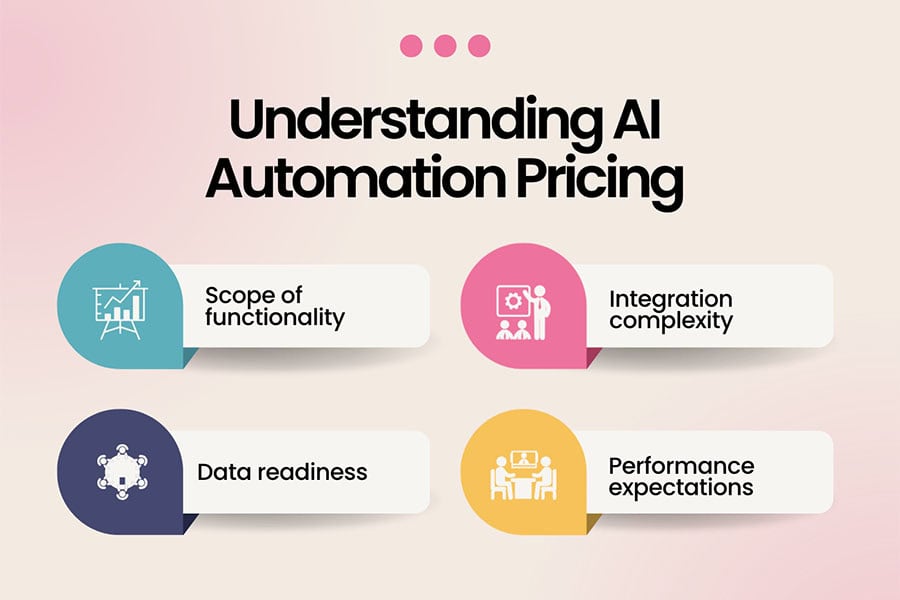 Understanding AI Automation Pricing

Scope of functionality

Integration complexity

Data readiness

Performance expectations